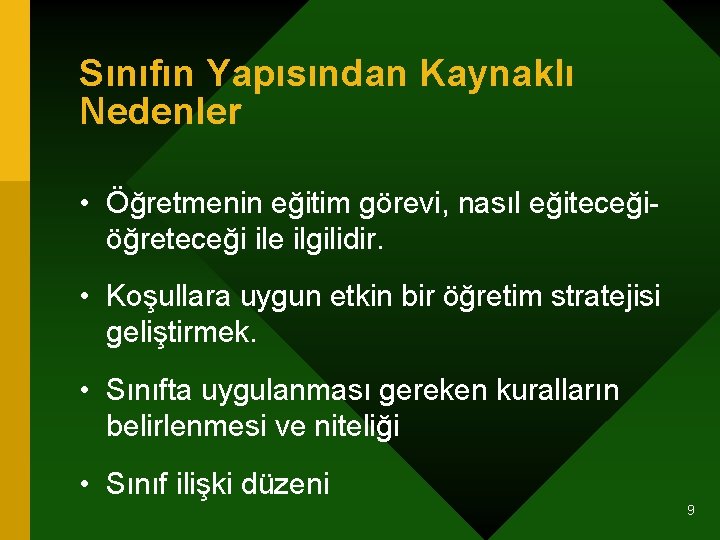 Sınıfın Yapısından Kaynaklı Nedenler

• Öğretmenin eğitim görevi, nasıl eğiteceği-öğreteceği ile ilgilidir.

• Koşullara uygun etkin bir öğretim stratejisi geliştirmek.

• Sınıfta uygulanması gereken kuralların belirlenmesi ve niteliği

• Sınıf ilişki düzeni

9